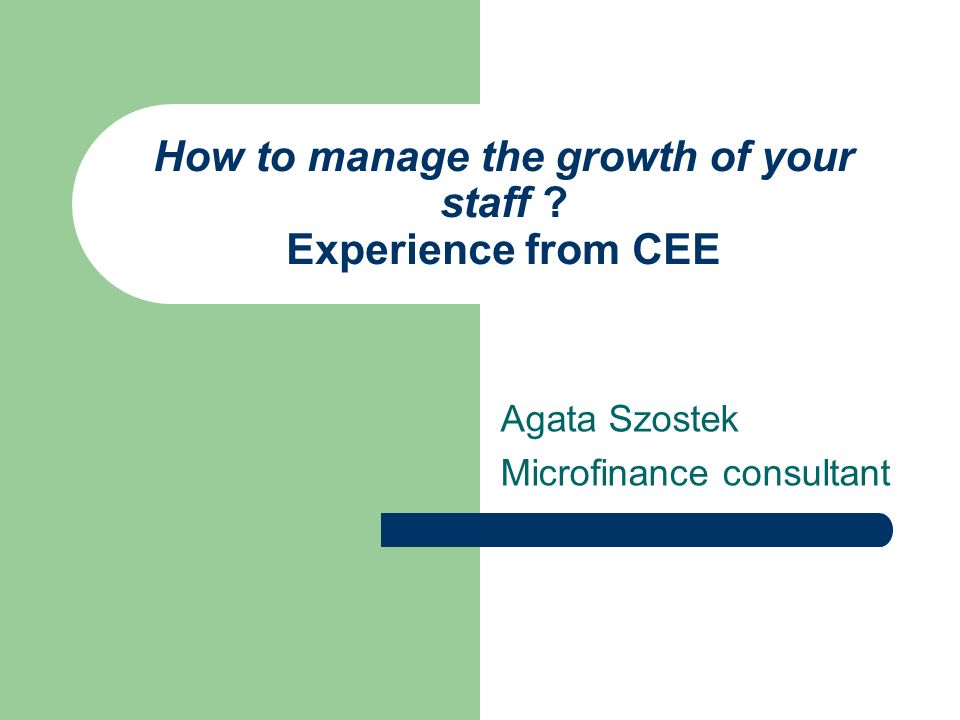 How to manage the growth of your staff ?
Experience from CEE

Agata Szostek
Microfinance consultant